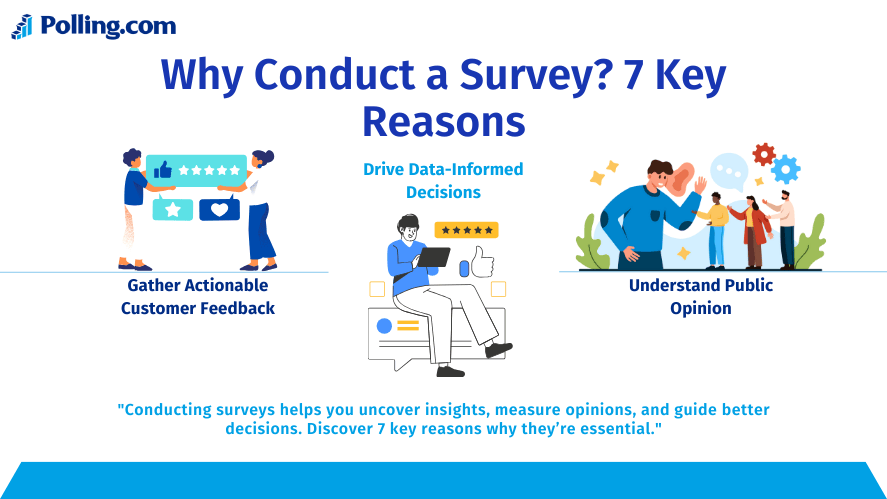 Polling.com

Why Conduct a Survey? 7 Key Reasons

Gather Actionable Customer Feedback

Drive Data-Informed Decisions

Understand Public Opinion

"Conducting surveys helps you uncover insights, measure opinions, and guide better decisions. Discover 7 key reasons why they're essential."